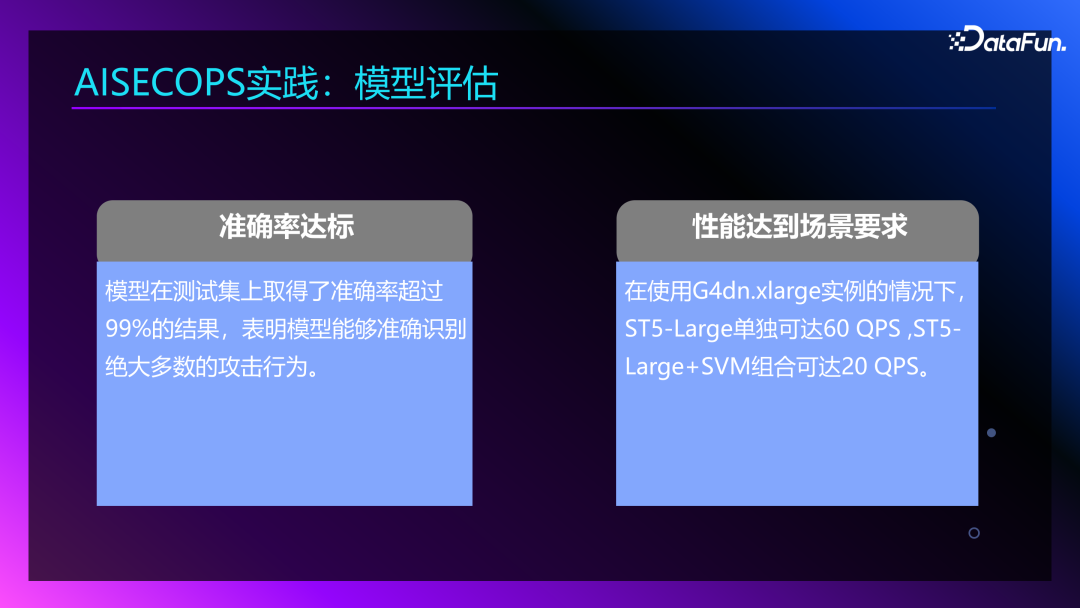 DataFun.

AISECOPS实践：模型评估

准确率达标

模型在测试集上取得了准确率超过99%的结果，表明模型能够准确识别绝大多数的攻击行为。

性能达到场景要求

在使用G4dn.xlarge实例的情况下，ST5-Large单独可达60 QPS ,ST5-Large+SVM组合可达20 QPS。